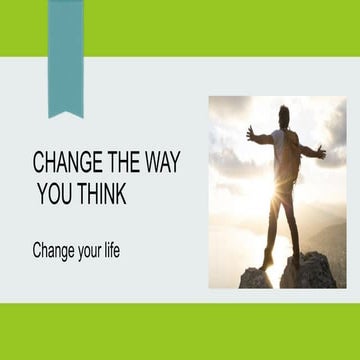 CHANGE THE WAY YOU THINK

Change your life